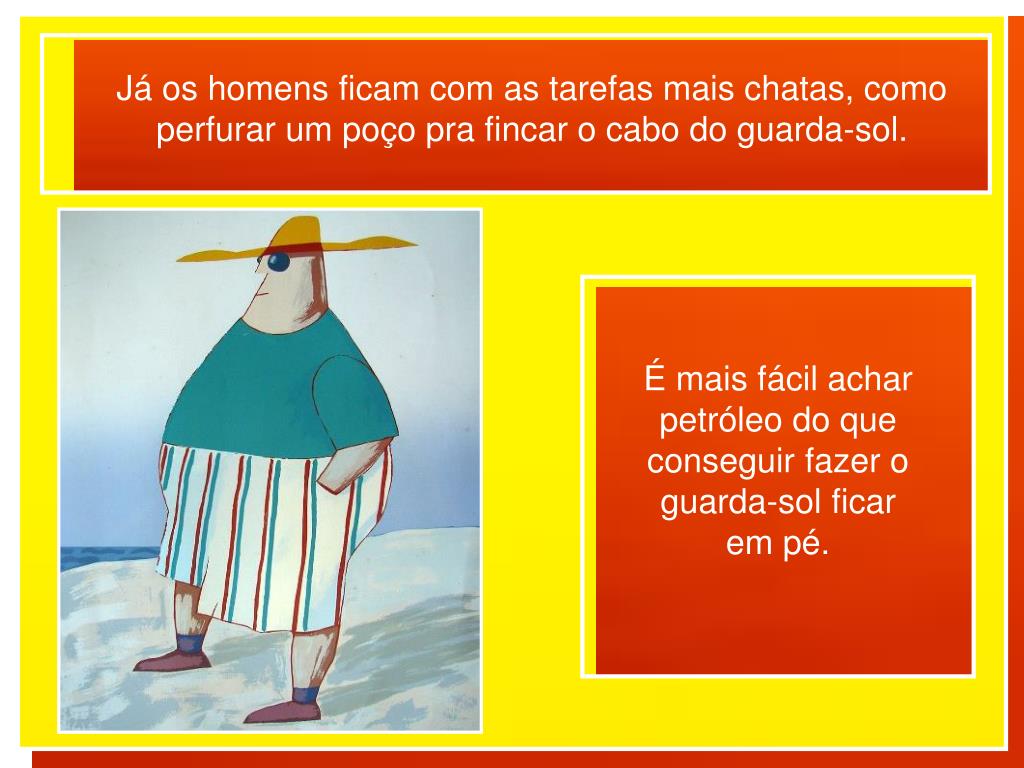 Já os homens ficam com as tarefas mais chatas, como perfurar um poço pra fincar o cabo do guarda-sol.

É mais fácil achar petróleo do que conseguir fazer o guarda-sol ficar em pé.